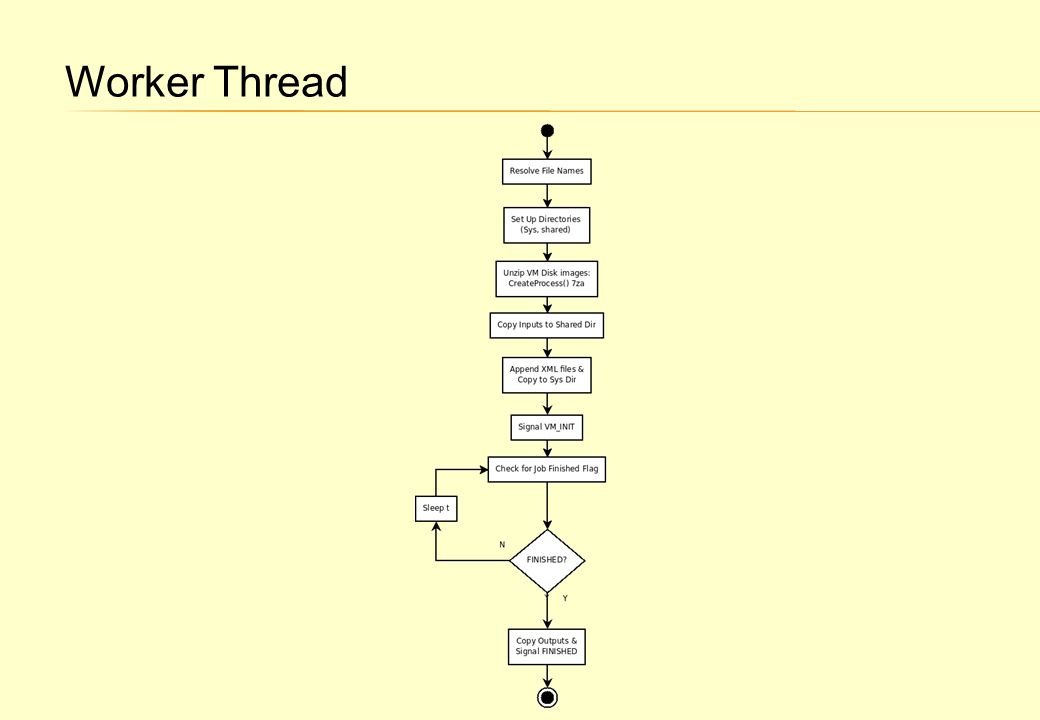 Worker Thread

Resolve File Names

Set Up Directories (Sys, shared)

Unzip VM Disk images: CreateProcess() 7za

Copy Inputs to Shared Dir

Append XML files & Copy to Sys Dir

Signal VM_INIT

Check for Job Finished Flag

Sleep t

N

FINISHED?

Y

Copy Outputs & Signal FINISHED